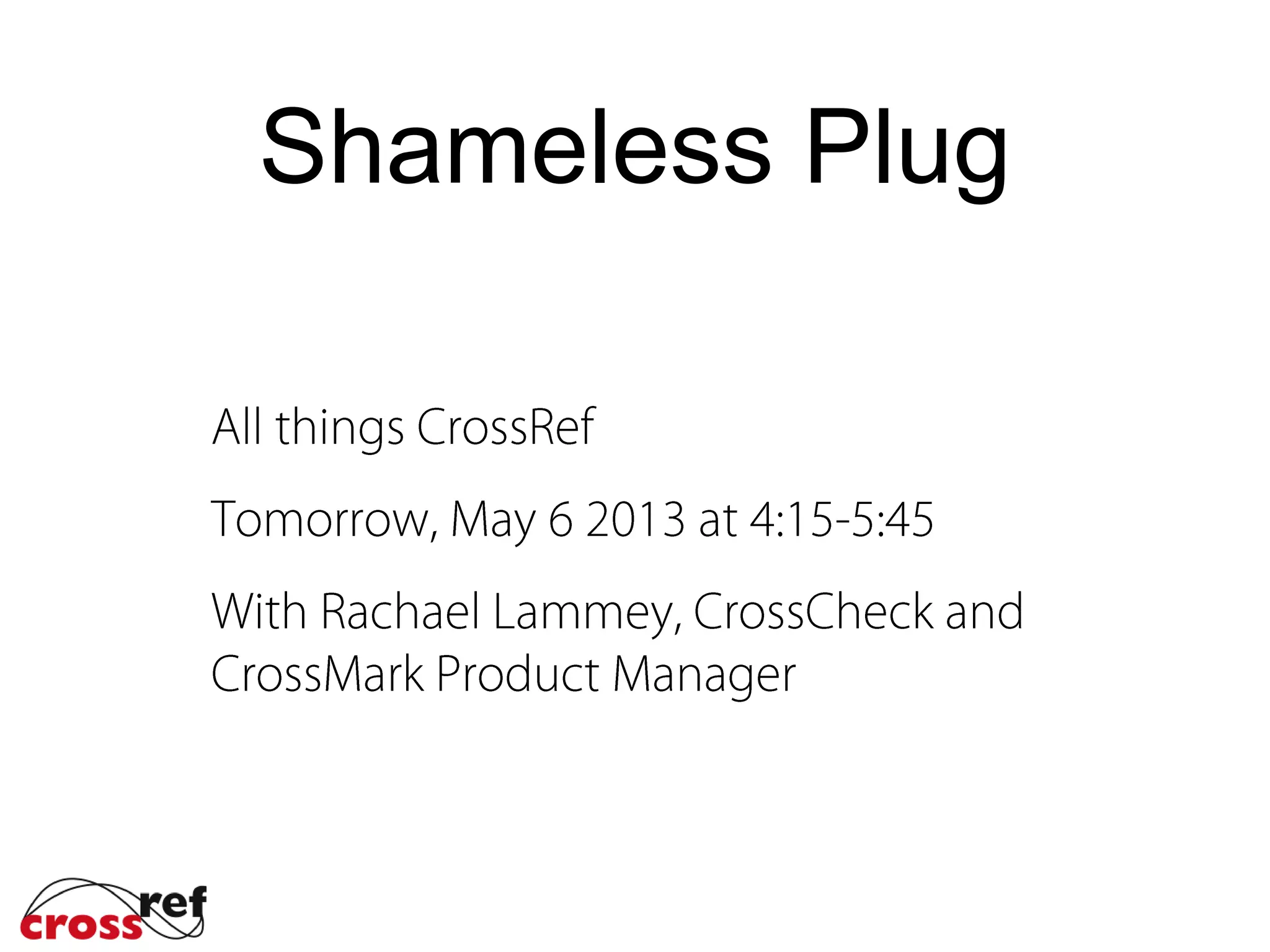 Shameless Plug

All things CrossRef

Tomorrow, May 6 2013 at 4:15-5:45

With Rachael Lammey, CrossCheck and CrossMark Product Manager

crossref